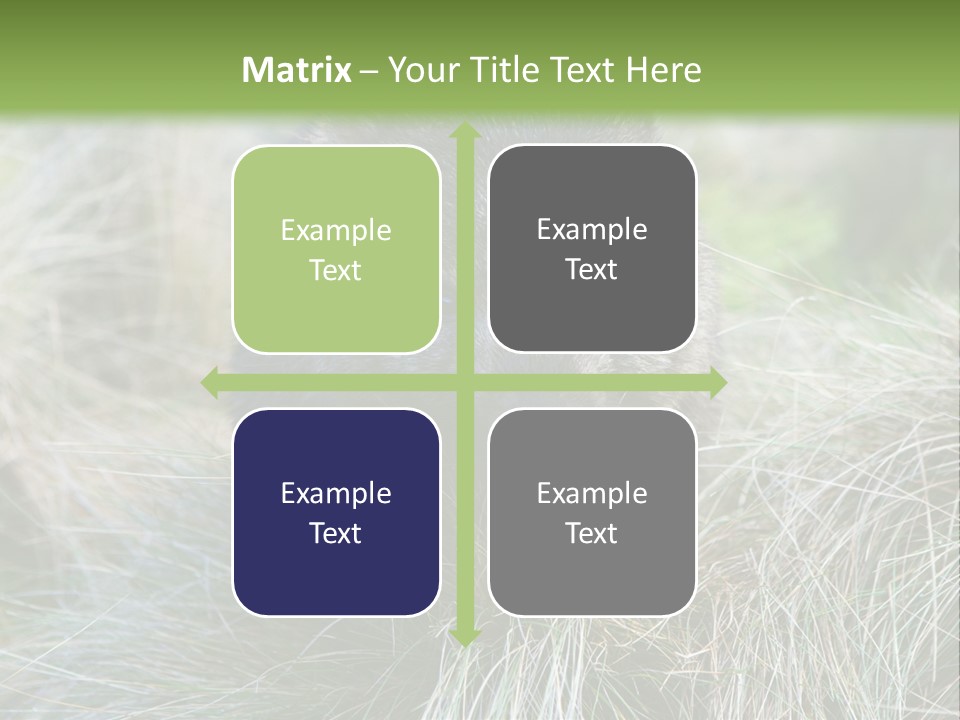 Matrix – Your Title Text Here

Example Text

Example Text

Example Text

Example Text